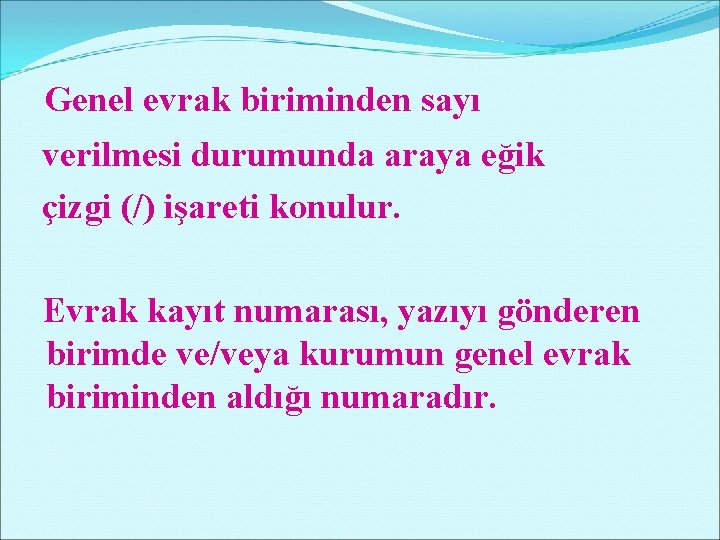 Genel evrak biriminden sayı verilmesi durumunda araya eğik çizgi (/) işareti konulur.

Evrak kayıt numarası, yazıyı gönderen birimde ve/veya kurumun genel evrak biriminden aldığı numaradır.